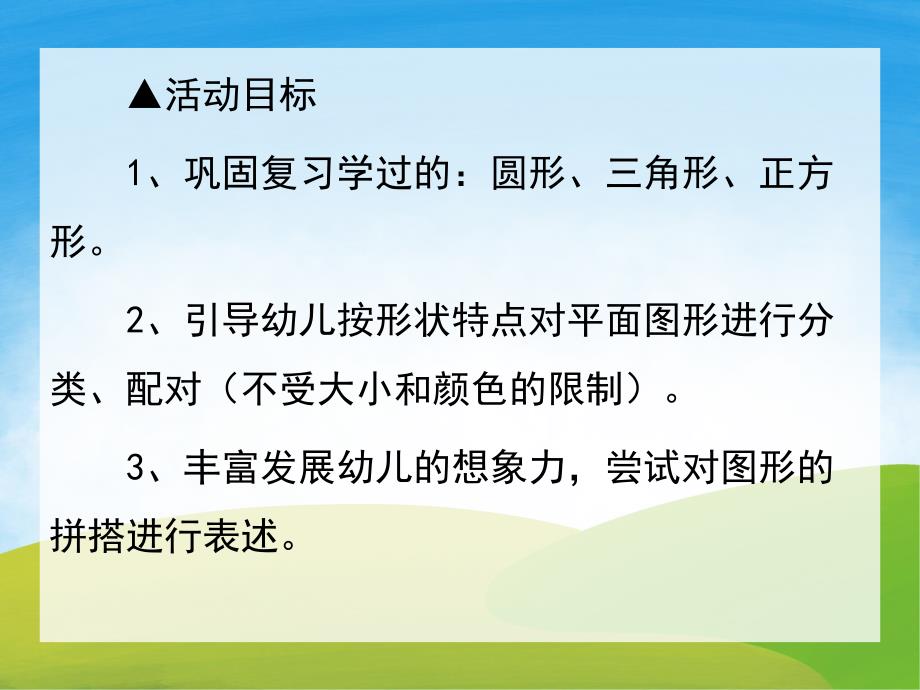 ▲活动目标

1、巩固复习学过的：圆形、三角形、正方形。

2、引导幼儿按形状特点对平面图形进行分类、配对（不受大小和颜色的限制）。

3、丰富发展幼儿的想象力，尝试对图形的拼搭进行表述。